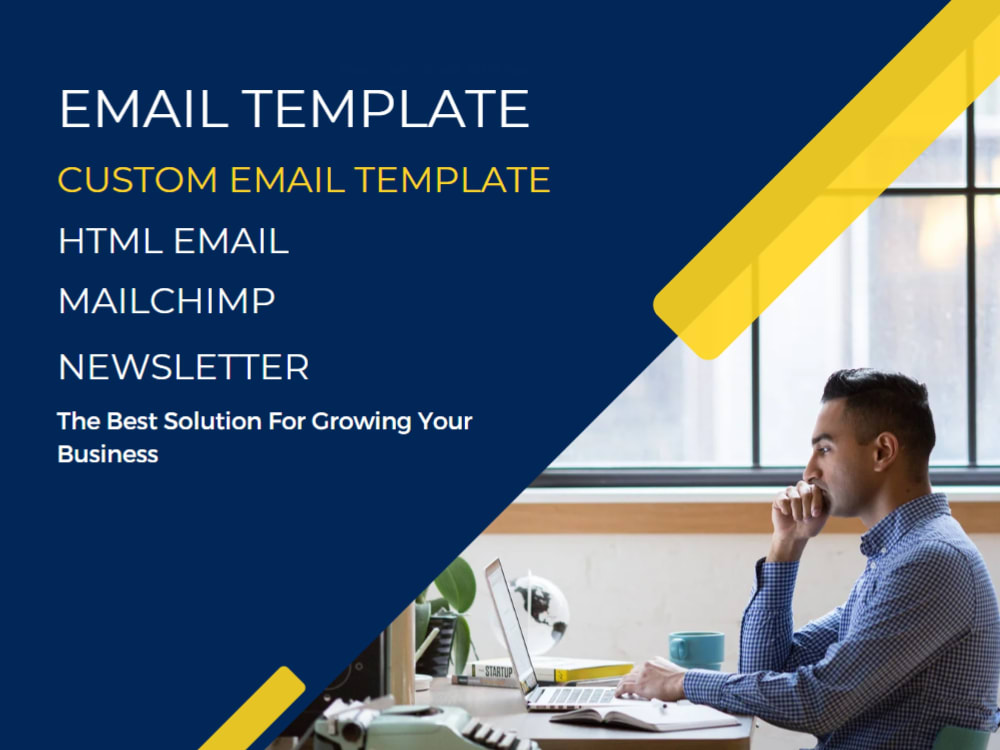 EMAIL TEMPLATE

CUSTOM EMAIL TEMPLATE

HTML EMAIL

MAILCHIMP

NEWSLETTER

The Best Solution For Growing Your Business